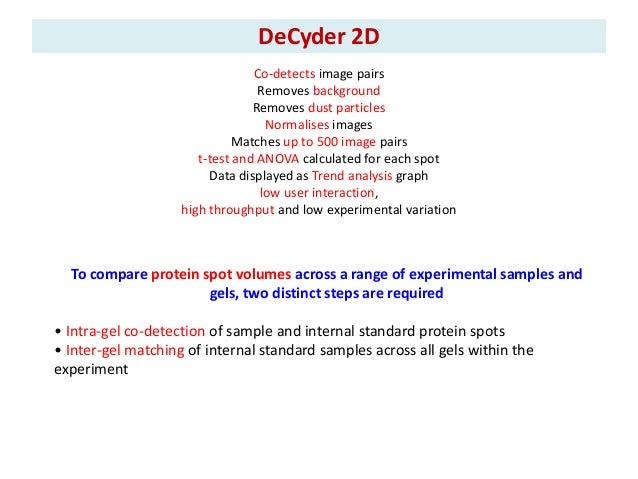 DeCyder 2D

Co-detects image pairs
Removes background
Removes dust particles
Normalises images
Matches up to 500 image pairs
t-test and ANOVA calculated for each spot
Data displayed as Trend analysis graph
low user interaction,
high throughput and low experimental variation

To compare protein spot volumes across a range of experimental samples and gels, two distinct steps are required

• Intra-gel co-detection of sample and internal standard protein spots
• Inter-gel matching of internal standard samples across all gels within the experiment